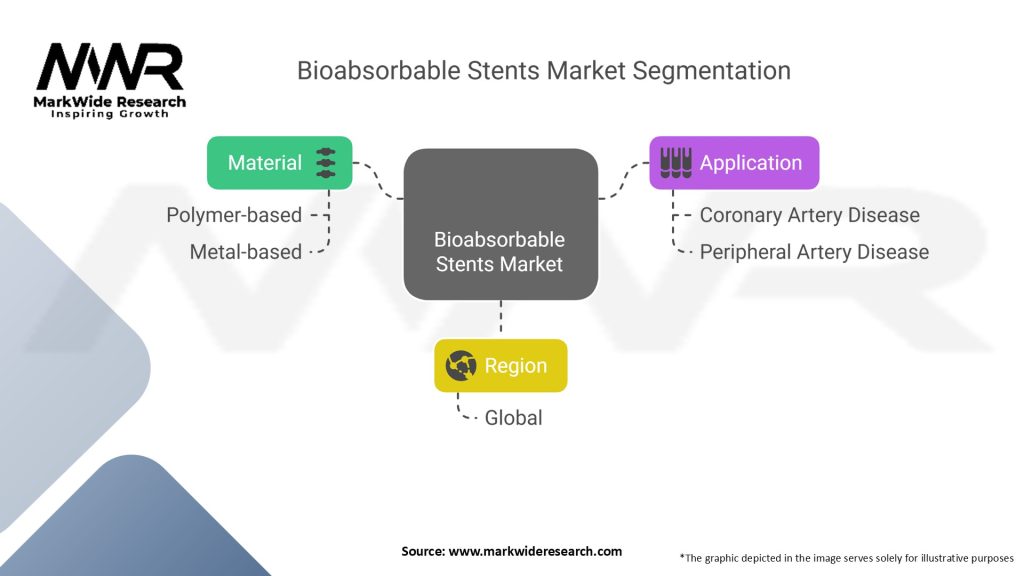 MWR
MarkWide Research
Inspiring Growth

Bioabsorbable Stents Market Segmentation

Material
Polymer-based
Metal-based

Bioabsorbable Stents Market

Application
Coronary Artery Disease
Peripheral Artery Disease

Region
Global

Source: www.markwideresearch.com

*The graphic depicted in the image serves solely for illustrative purposes